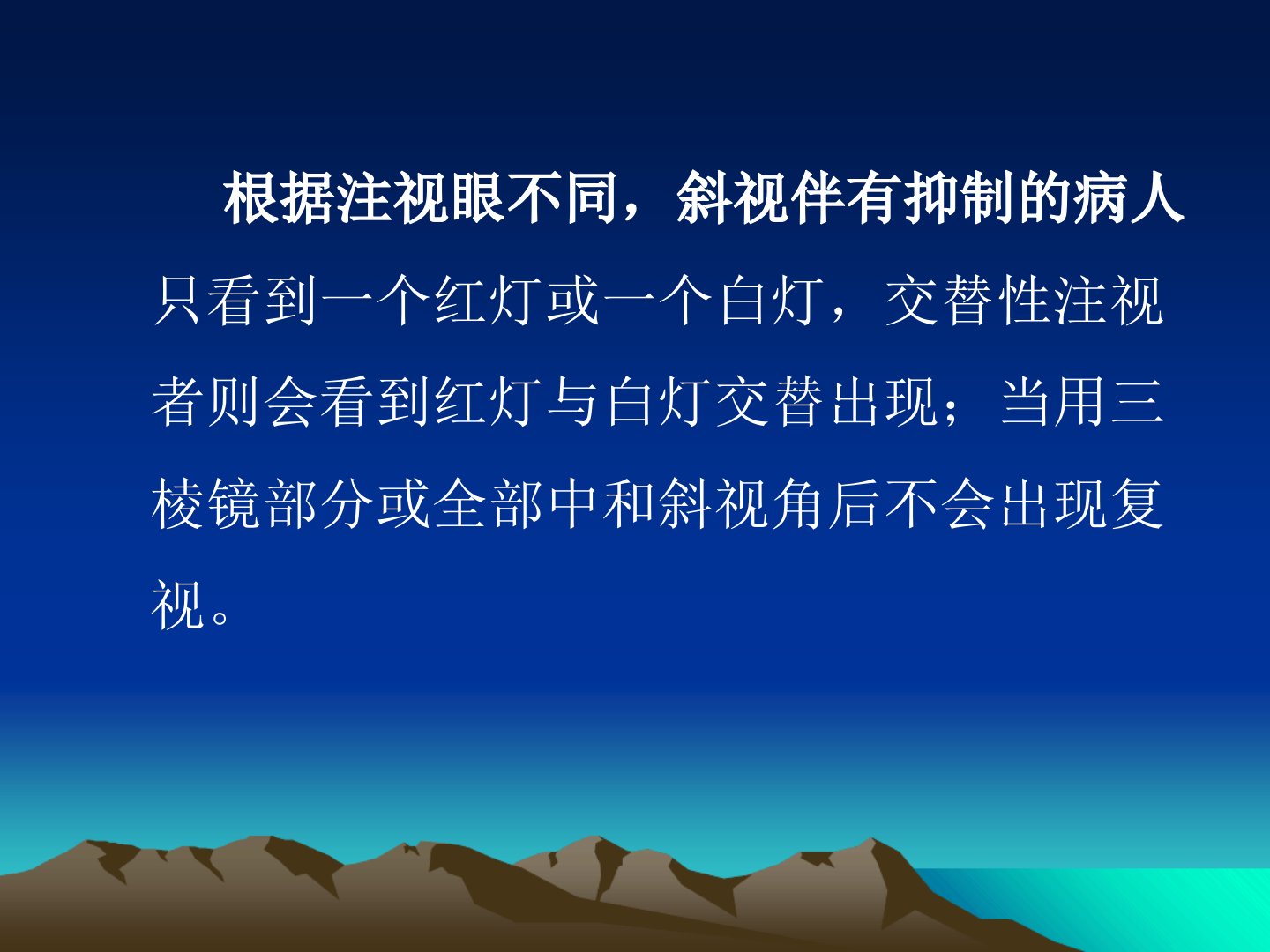 根据注视眼不同，斜视伴有抑制的病人只看到一个红灯或一个白灯，交替性注视者则会看到红灯与白灯交替出现；当用三棱镜部分或全部中和斜视角后不会出现复视。